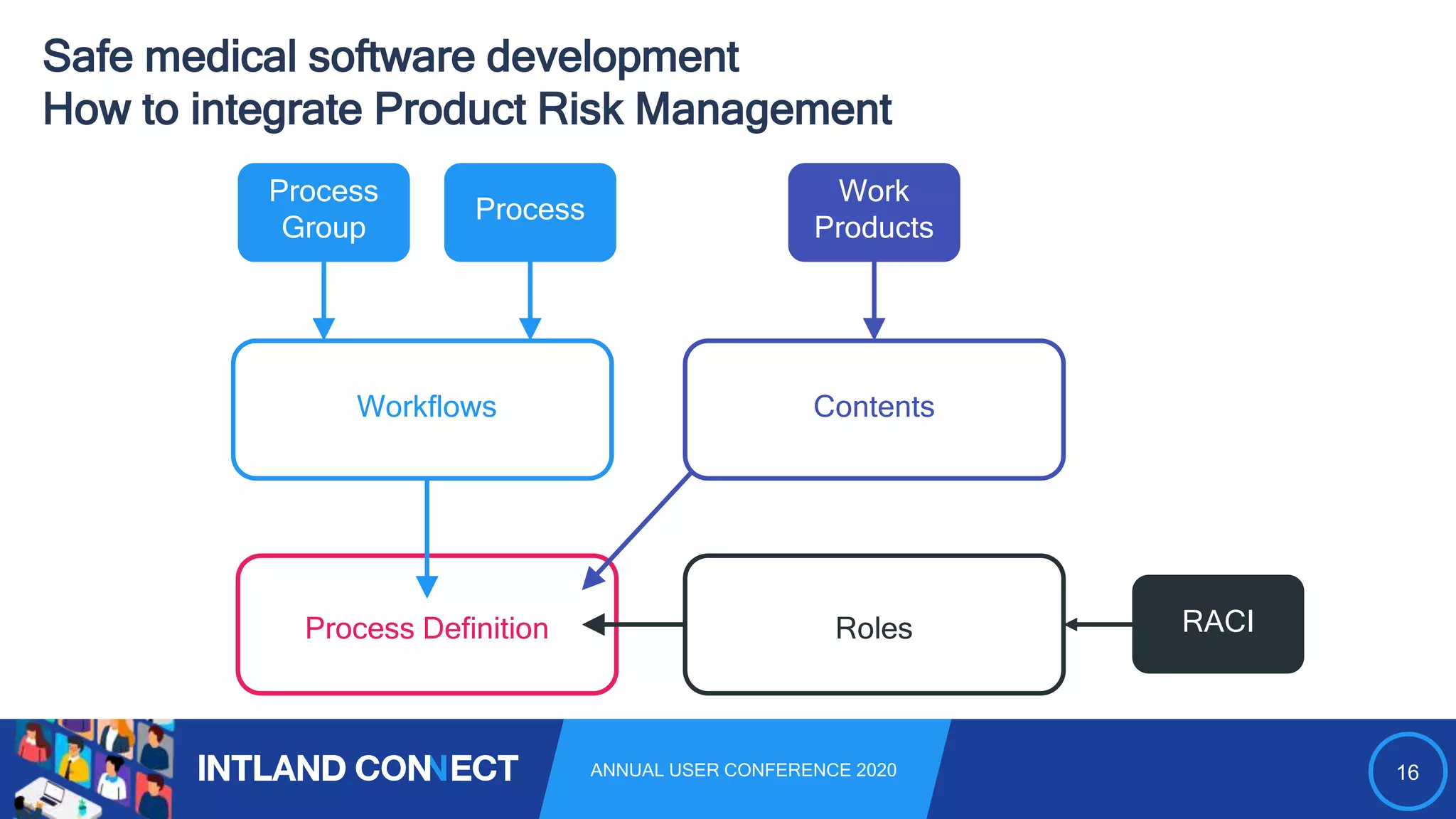 Safe medical software development
How to integrate Product Risk Management

Process Group

Process

Work Products

Workflows

Contents

Process Definition

Roles

RACI

INTLAND CONNECT

ANNUAL USER CONFERENCE 2020

16